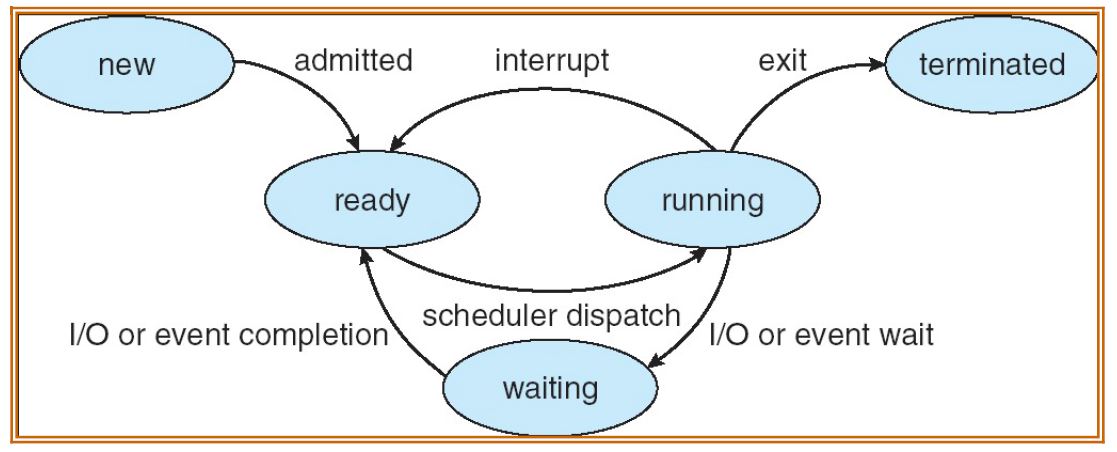 new
admitted
interrupt
exit
terminated
ready
running
scheduler dispatch
I/O or event completion
I/O or event wait
waiting